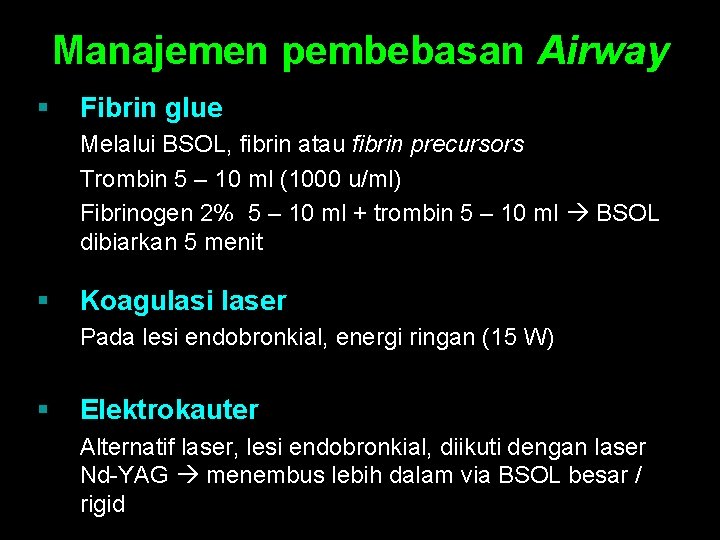 Manajemen pembebasan Airway

▪ Fibrin glue

Melalui BSOL, fibrin atau fibrin precursors

Trombin 5 – 10 ml (1000 u/ml)

Fibrinogen 2% 5 – 10 ml + trombin 5 – 10 ml → BSOL dibiarkan 5 menit

▪ Koagulasi laser

Pada lesi endobronkial, energi ringan (15 W)

▪ Elektrokauter

Alternatif laser, lesi endobronkial, diikuti dengan laser Nd-YAG → menembus lebih dalam via BSOL besar / rigid